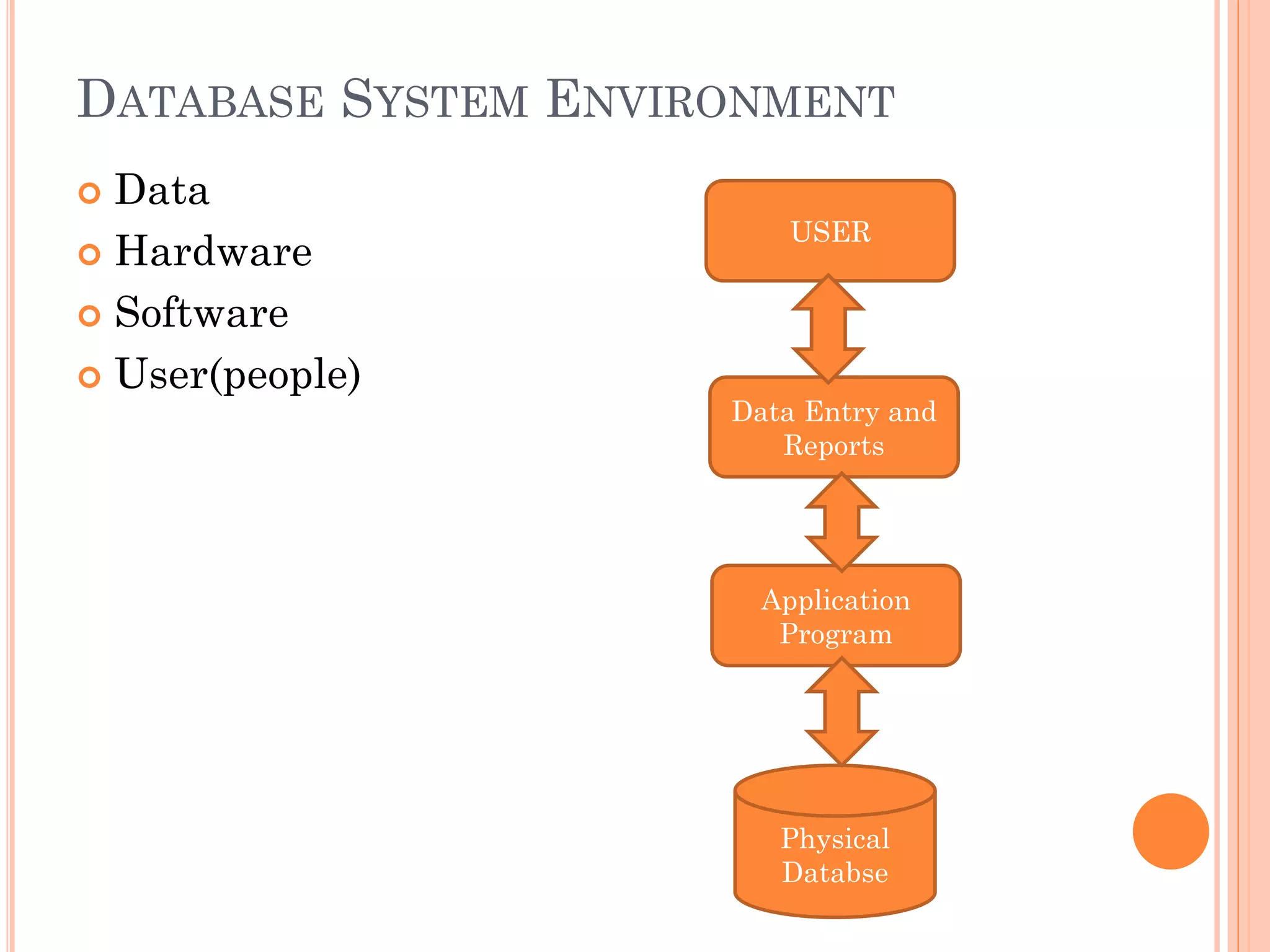 DATABASE SYSTEM ENVIRONMENT

Data
Hardware
Software
User(people)

USER

Data Entry and Reports

Application Program

Physical Databse